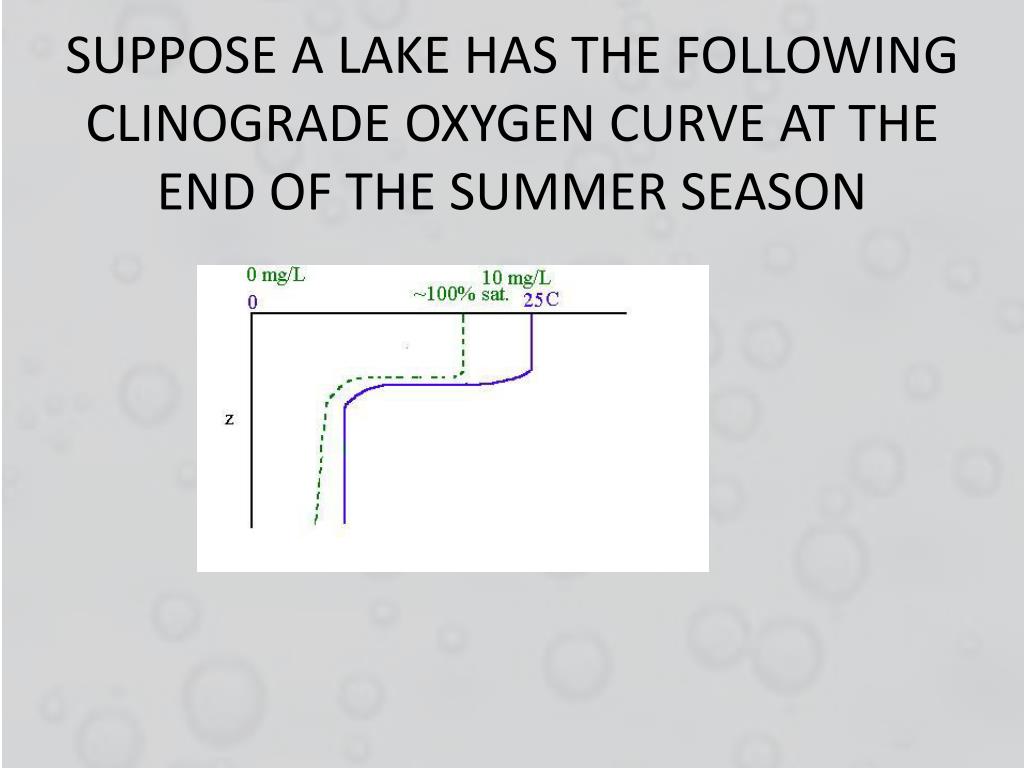 SUPPOSE A LAKE HAS THE FOLLOWING CLINOGRADE OXYGEN CURVE AT THE END OF THE SUMMER SEASON

0 mg/L
0
10 mg/L
~100% sat.
25C
z